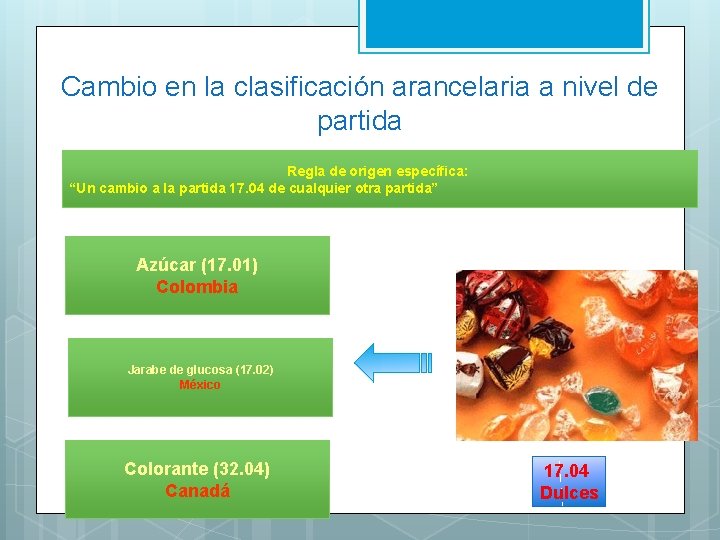 Cambio en la clasificación arancelaria a nivel de partida

Regla de origen específica:
“Un cambio a la partida 17.04 de cualquier otra partida”

Azúcar (17.01)
Colombia

Jarabe de glucosa (17.02)
México

Colorante (32.04)
Canadá

17.04
Dulces